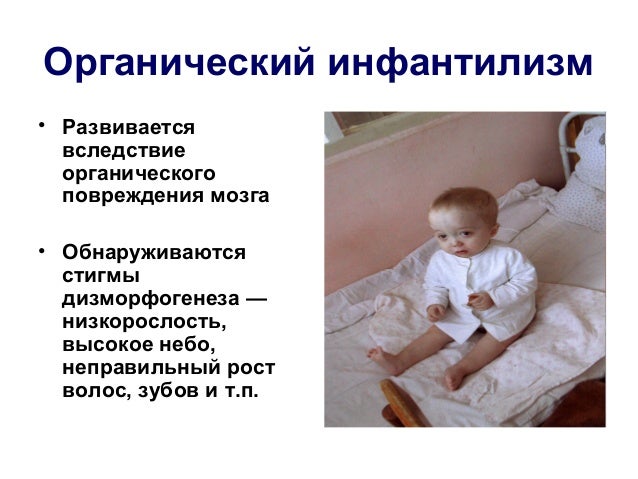 Органический инфантилизм

• Развивается вследствие органического повреждения мозга

• Обнаруживаются стигмы дизморфогенеза — низкорослость, высокое небо, неправильный рост волос, зубов и т.п.